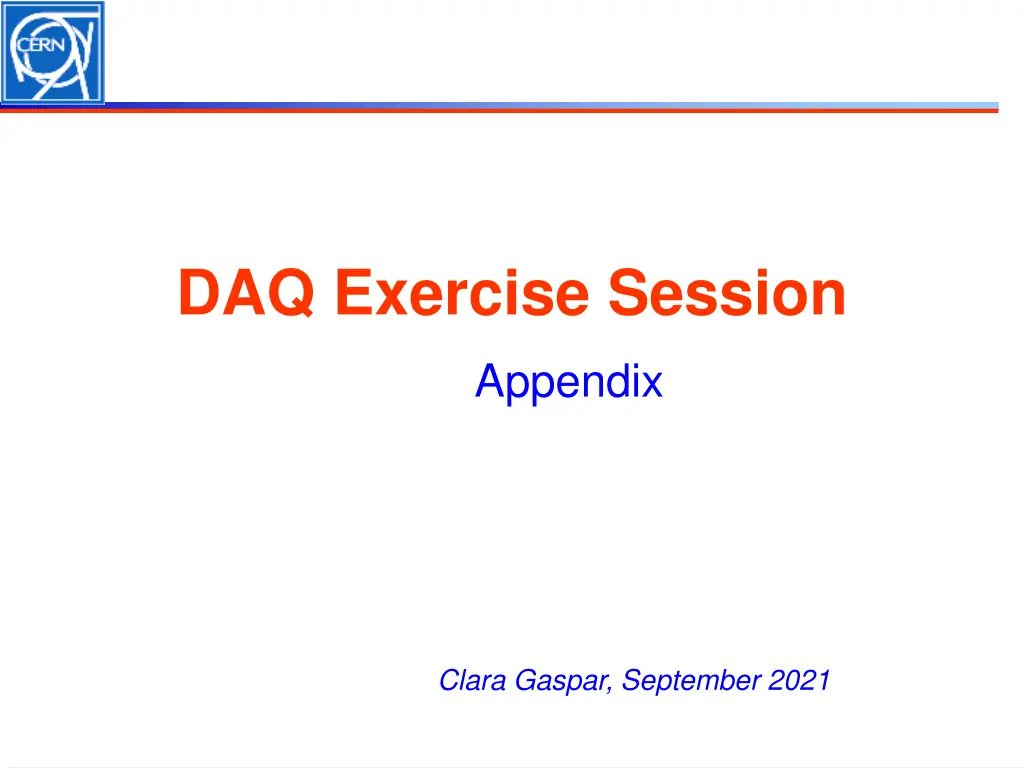 CERN

DAQ Exercise Session

Appendix

Clara Gaspar, September 2021